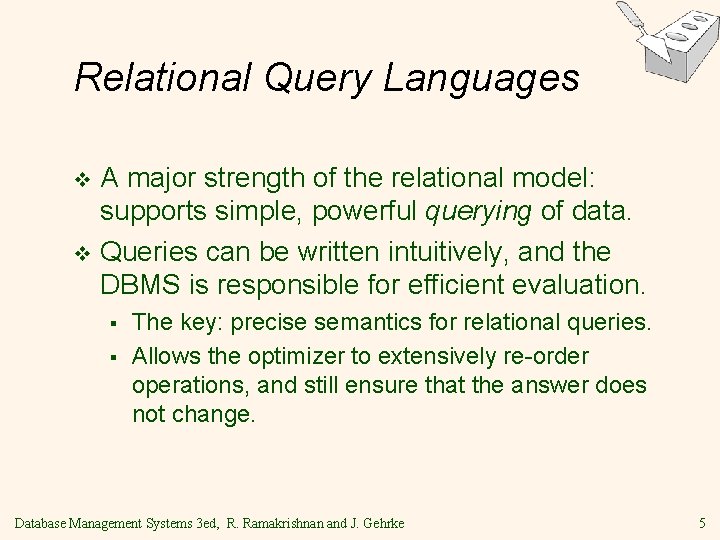 Relational Query Languages

❖ A major strength of the relational model: supports simple, powerful querying of data.

❖ Queries can be written intuitively, and the DBMS is responsible for efficient evaluation.

▪ The key: precise semantics for relational queries.

▪ Allows the optimizer to extensively re-order operations, and still ensure that the answer does not change.

Database Management Systems 3ed, R. Ramakrishnan and J. Gehrke

5